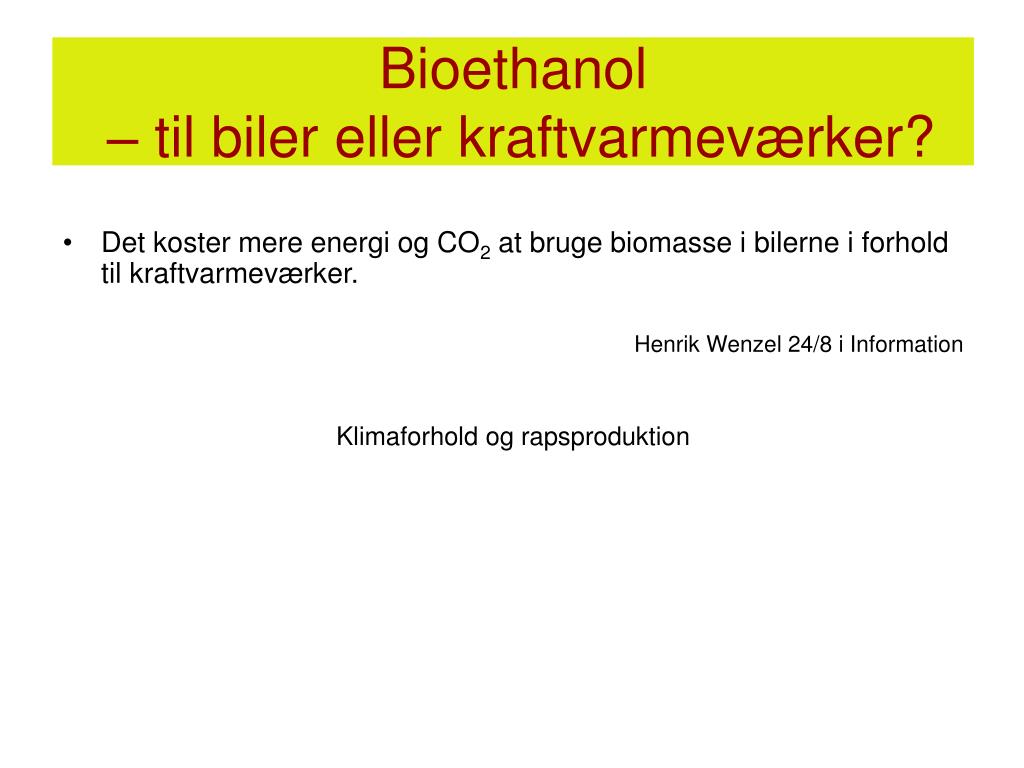 Bioethanol
– til biler eller kraftvarmeværker?

• Det koster mere energi og $CO_2$ at bruge biomasse i bilerne i forhold til kraftvarmeværker.

Henrik Wenzel 24/8 i Information

Klimaforhold og rapsproduktion